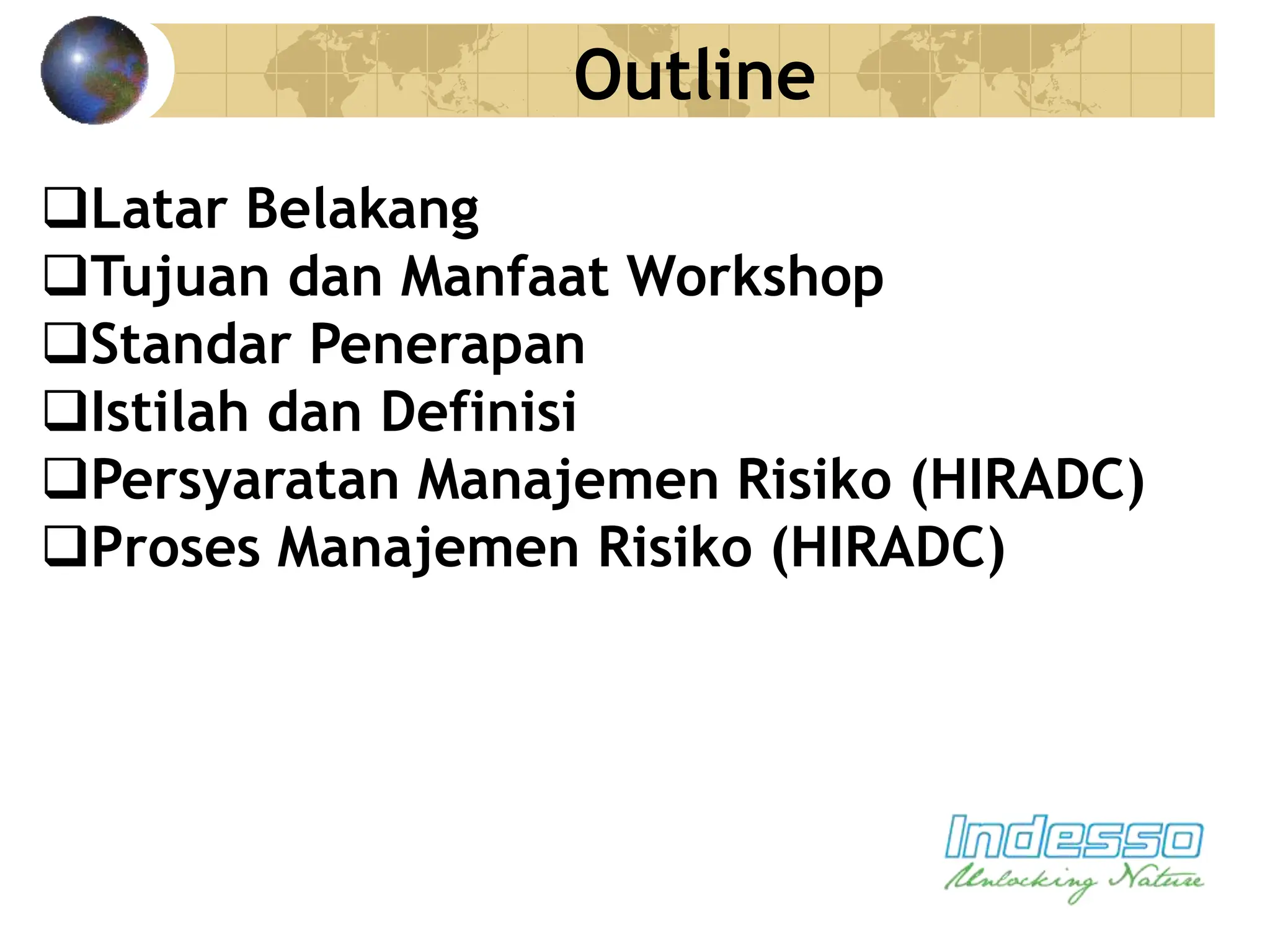 Outline

❑Latar Belakang
❑Tujuan dan Manfaat Workshop
❑Standar Penerapan
❑Istilah dan Definisi
❑Persyaratan Manajemen Risiko (HIRADC)
❑Proses Manajemen Risiko (HIRADC)

Indesso
Unlocking Nature